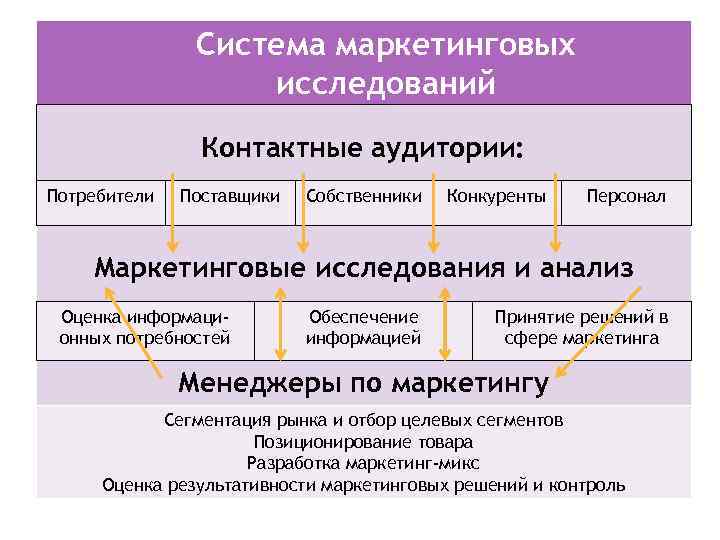 Система маркетинговых исследований

Контактные аудитории:

| Потребители | Поставщики | Собственники | Конкуренты | Персонал |
|---|---|---|---|---|

Маркетинговые исследования и анализ

| Оценка информационных потребностей | Обеспечение информацией | Принятие решений в сфере маркетинга |
|---|---|---|

Менеджеры по маркетингу

Сегментация рынка и отбор целевых сегментов
Позиционирование товара
Разработка маркетинг-микс
Оценка результативности маркетинговых решений и контроль